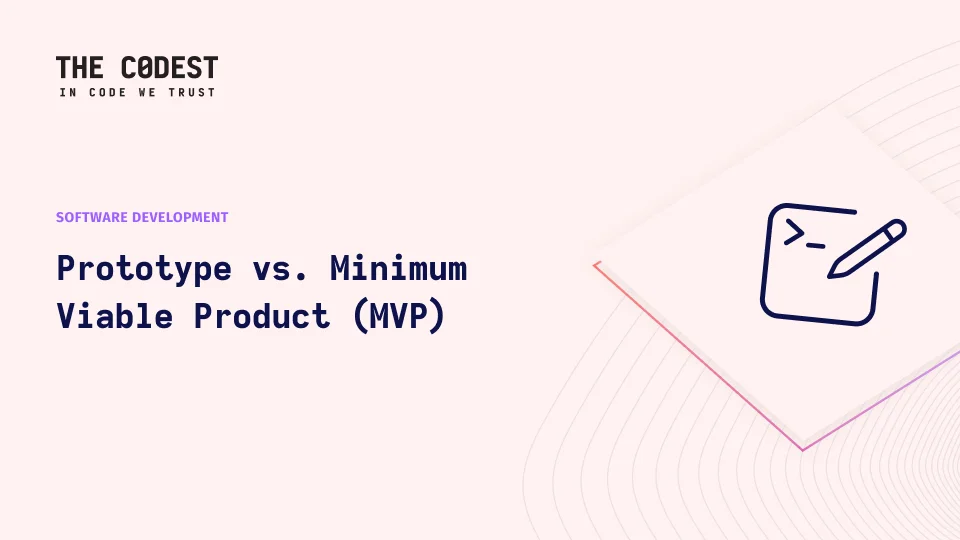 THE C0DEST
IN CODE WE TRUST

SOFTWARE DEVELOPMENT

Prototype vs. Minimum Viable Product (MVP)